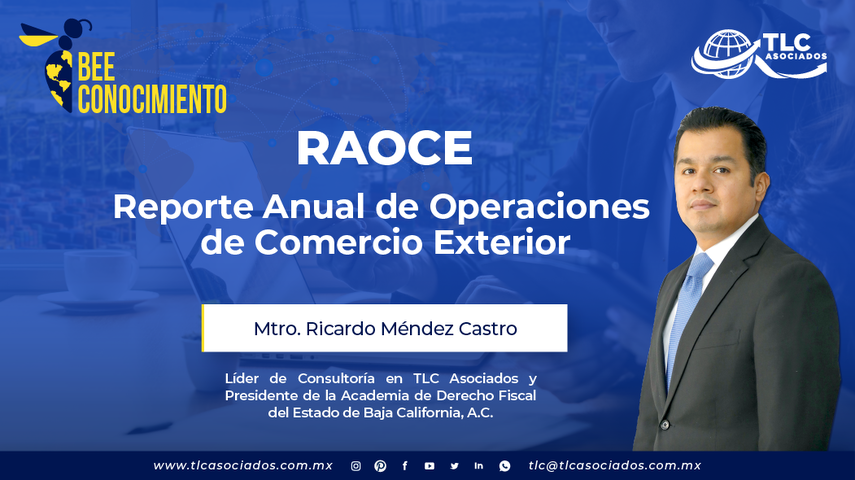 BEE CONOCIMIENTO

TLC ASOCIADOS

RAOCE

Reporte Anual de Operaciones de Comercio Exterior

Mtro. Ricardo Méndez Castro

Líder de Consultoría en TLC Asociados y Presidente de la Academia de Derecho Fiscal del Estado de Baja California, A.C.

www.tlcasociados.com.mx tlc@tlcasociados.com.mx